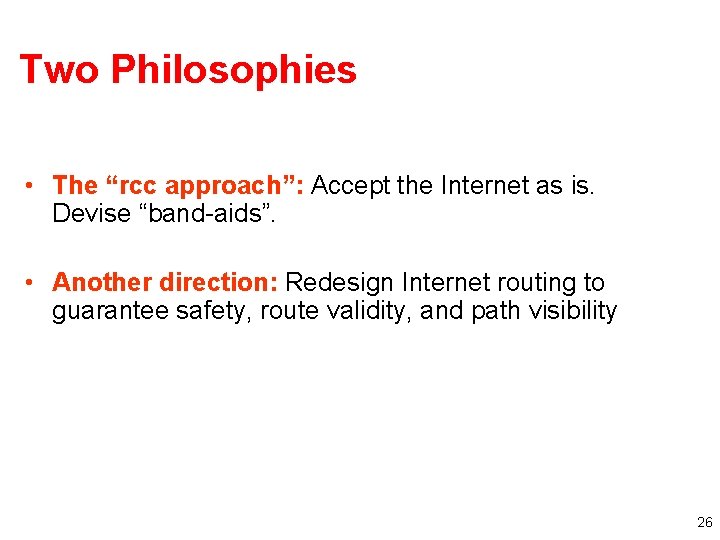 Two Philosophies

• The “rcc approach”: Accept the Internet as is. Devise “band-aids”.

• Another direction: Redesign Internet routing to guarantee safety, route validity, and path visibility

26